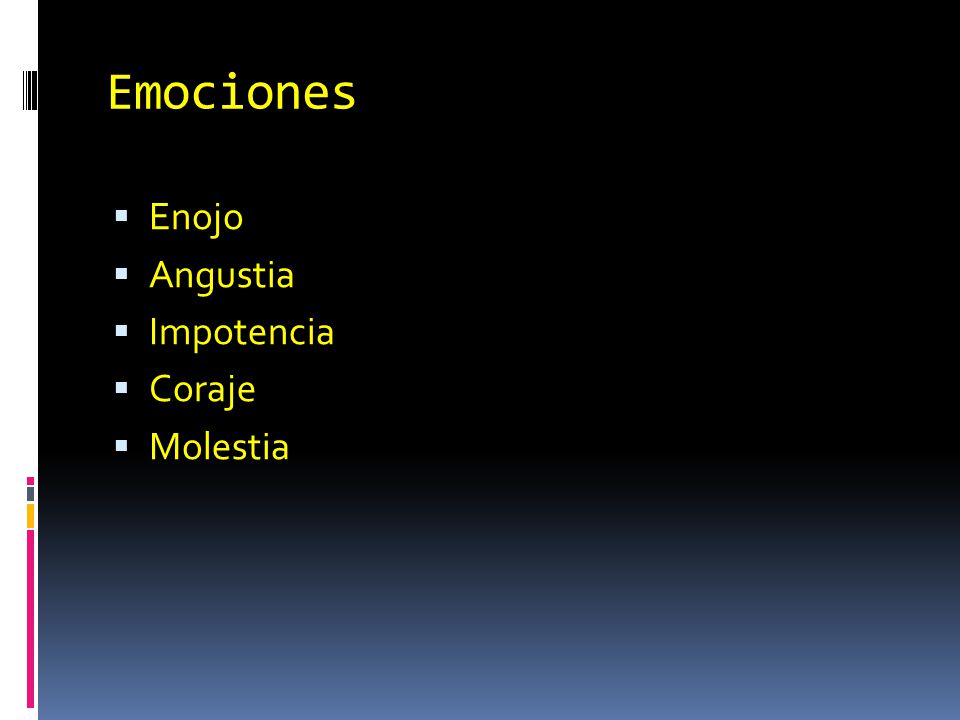 Emociones

- Enojo
- Angustia
- Impotencia
- Coraje
- Molestia